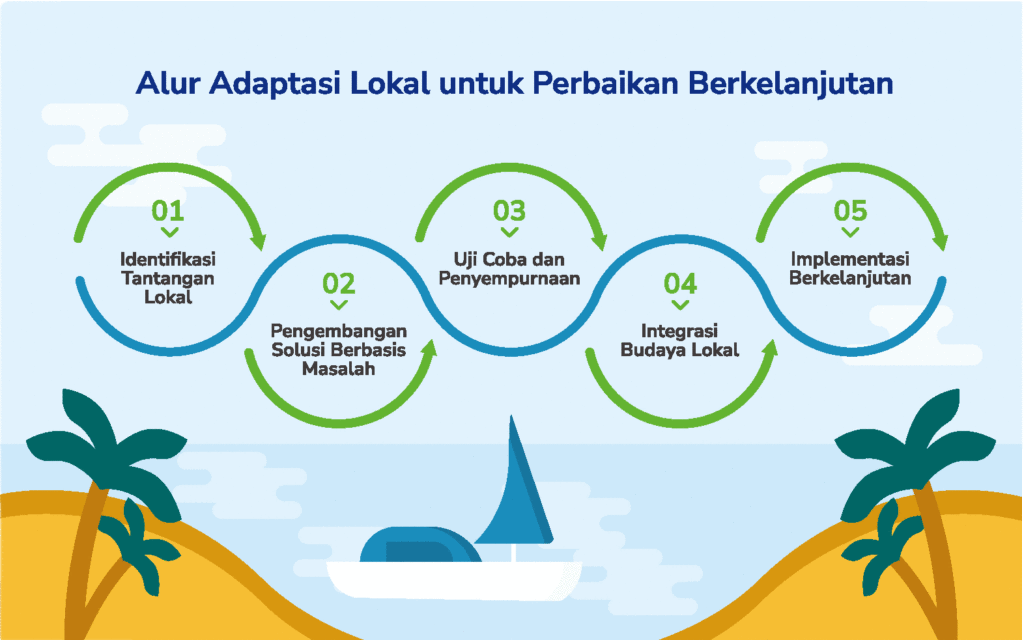 Alur Adaptasi Lokal untuk Perbaikan Berkelanjutan

01
Identifikasi Tantangan Lokal

02
Pengembangan Solusi Berbasis Masalah

03
Uji Coba dan Penyempurnaan

04
Integrasi Budaya Lokal

05
Implementasi Berkelanjutan